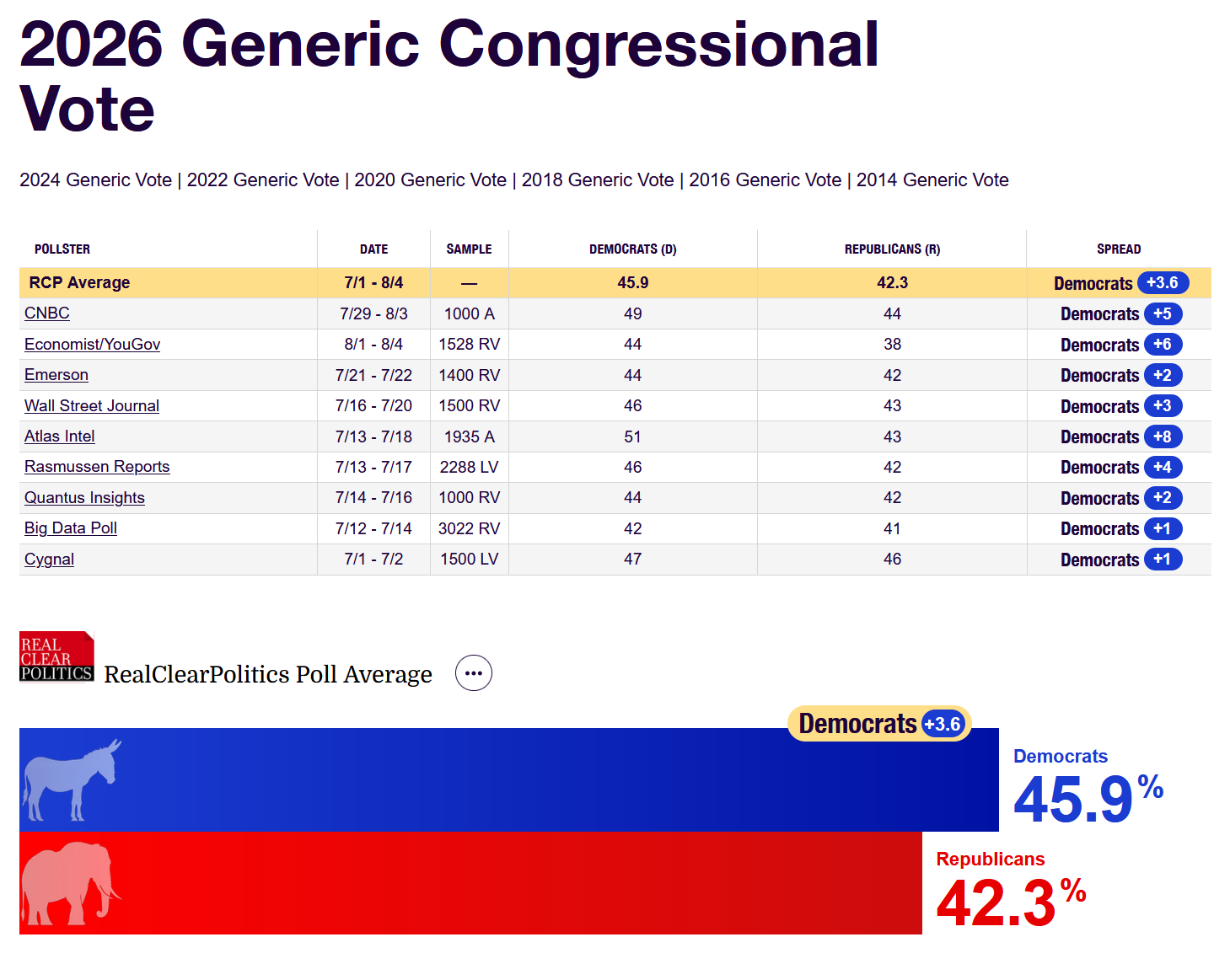 2026 Generic Congressional Vote

2024 Generic Vote | 2022 Generic Vote | 2020 Generic Vote | 2018 Generic Vote | 2016 Generic Vote | 2014 Generic Vote

| POLLSTER | DATE | SAMPLE | DEMOCRATS (D) | REPUBLICANS (R) | SPREAD |
|---|---|---|---|---|---|
| RCP Average | 7/1 - 8/4 | — | 45.9 | 42.3 | Democrats +3.6 |
| CNBC | 7/29 - 8/3 | 1000 A | 49 | 44 | Democrats +5 |
| Economist/YouGov | 8/1 - 8/4 | 1528 RV | 44 | 38 | Democrats +6 |
| Emerson | 7/21 - 7/22 | 1400 RV | 44 | 42 | Democrats +2 |
| Wall Street Journal | 7/16 - 7/20 | 1500 RV | 46 | 43 | Democrats +3 |
| Atlas Intel | 7/13 - 7/18 | 1935 A | 51 | 43 | Democrats +8 |
| Rasmussen Reports | 7/13 - 7/17 | 2288 LV | 46 | 42 | Democrats +4 |
| Quantus Insights | 7/14 - 7/16 | 1000 RV | 44 | 42 | Democrats +2 |
| Big Data Poll | 7/12 - 7/14 | 3022 RV | 42 | 41 | Democrats +1 |
| Cygnal | 7/1 - 7/2 | 1500 LV | 47 | 46 | Democrats +1 |

REAL CLEAR POLITICS RealClearPolitics Poll Average

Democrats +3.6

Democrats
45.9%

Republicans
42.3%